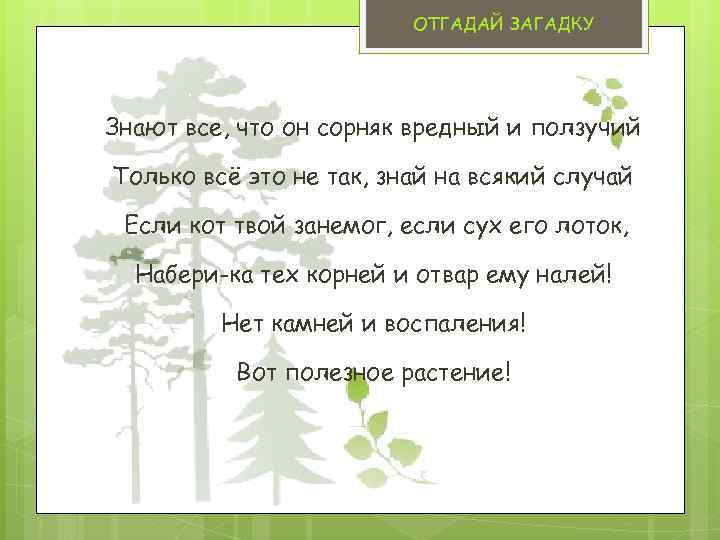 ОТГАДАЙ ЗАГАДКУ

Знают все, что он сорняк вредный и ползучий
Только всё это не так, знай на всякий случай
Если кот твой занемог, если сух его лоток,
Набери-ка тех корней и отвар ему налей!
Нет камней и воспаления!
Вот полезное растение!